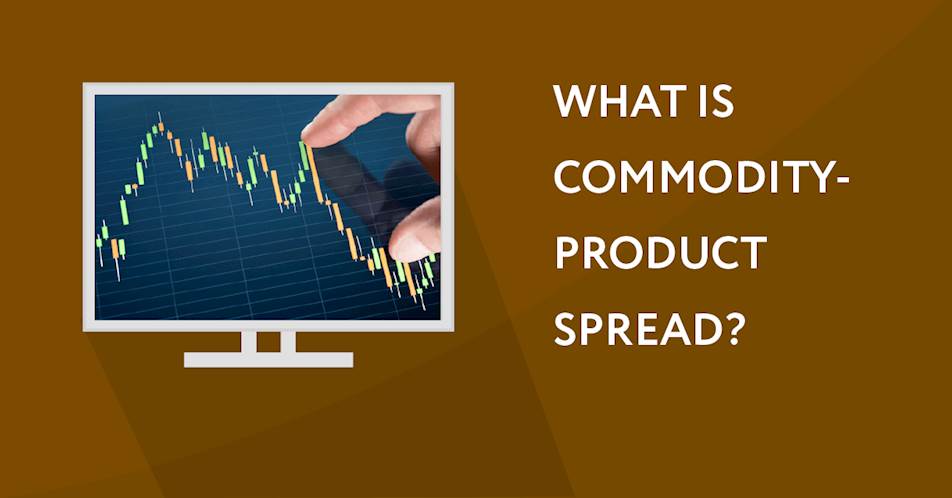 WHAT IS COMMODITY-PRODUCT SPREAD?